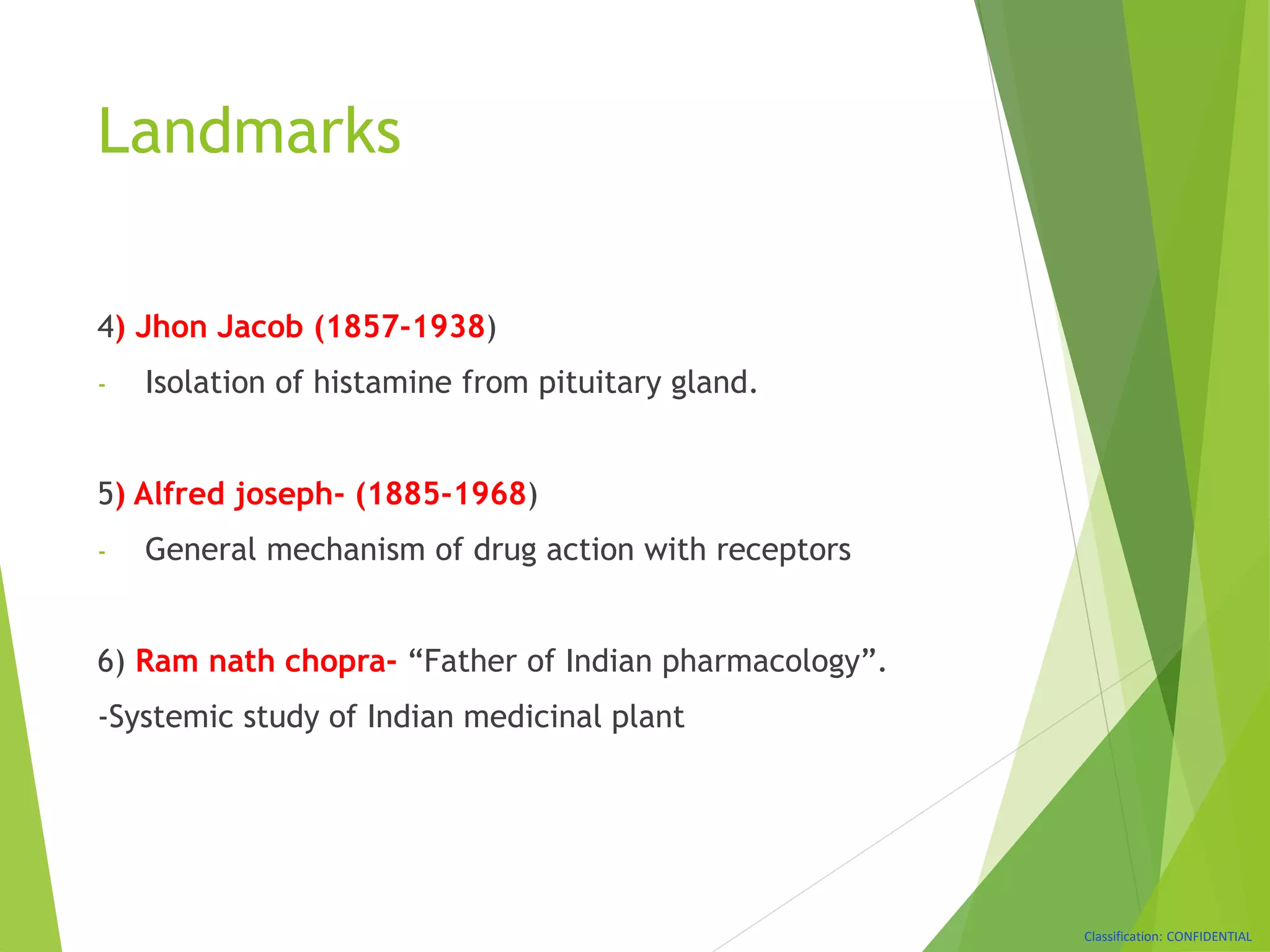 Landmarks

4) Jhon Jacob (1857-1938)

- Isolation of histamine from pituitary gland.

5) Alfred joseph- (1885-1968)

- General mechanism of drug action with receptors

6) Ram nath chopra- “Father of Indian pharmacology”.

-Systemic study of Indian medicinal plant

Classification: CONFIDENTIAL